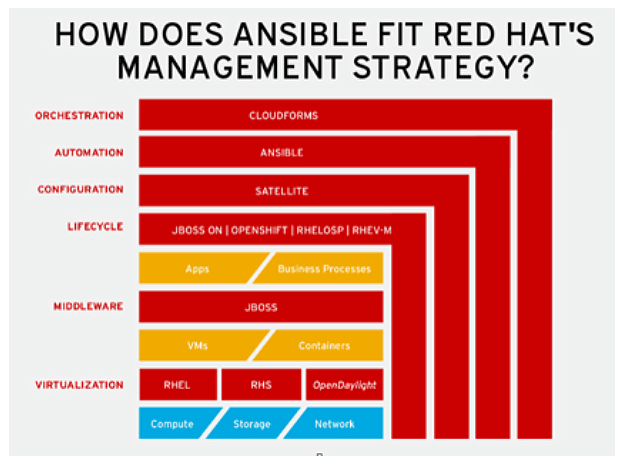 HOW DOES ANSIBLE FIT RED HAT'S MANAGEMENT STRATEGY?

ORCHESTRATION
CLOUDFORMS

AUTOMATION
ANSIBLE

CONFIGURATION
SATELLITE

LIFECYCLE
JBOSS ON | OPENSHIFT | RHELOSP | RHEV-M

Apps
Business Processes

MIDDLEWARE
JBOSS

VMs
Containers

VIRTUALIZATION
RHEL
RHS
OpenDaylight

Compute
Storage
Network